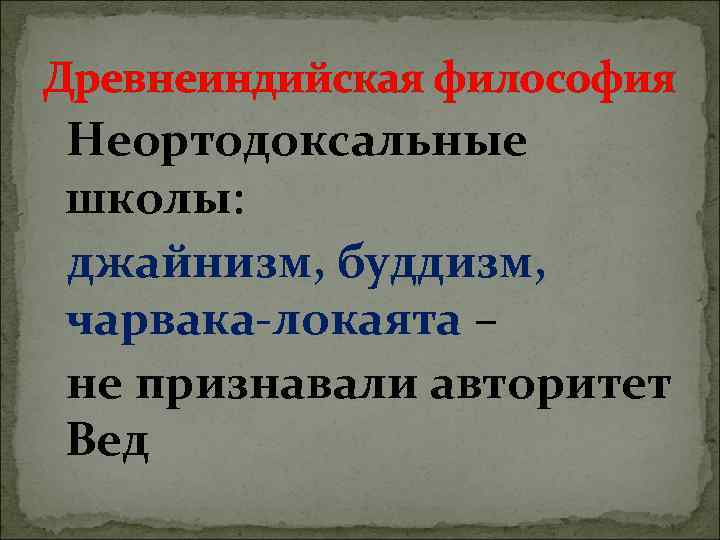 Древнеиндийская философия

Неортодоксальные школы: джайнизм, буддизм, чарвака-локаята – не признавали авторитет Вед